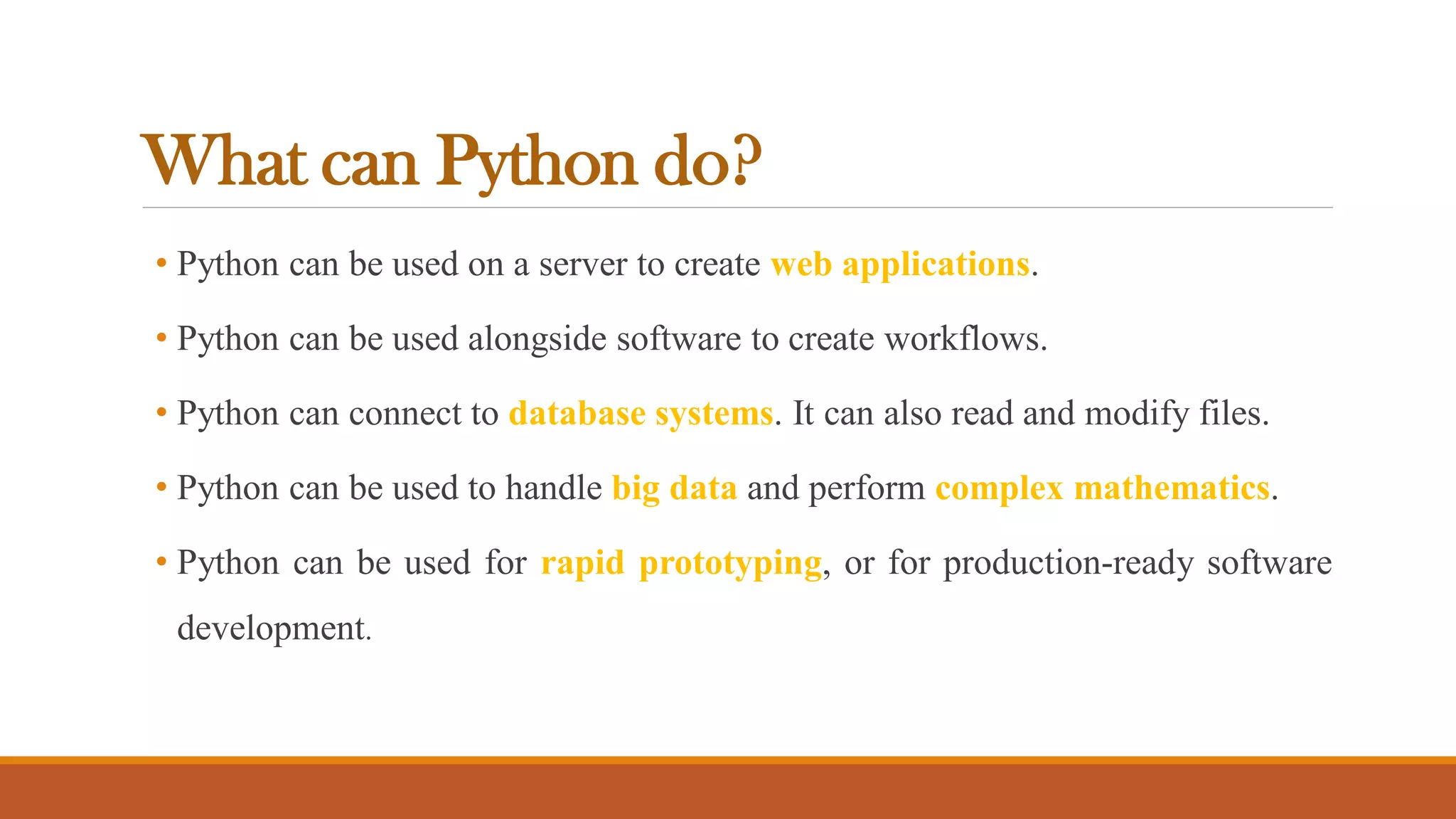 What can Python do?

• Python can be used on a server to create web applications.

• Python can be used alongside software to create workflows.

• Python can connect to database systems. It can also read and modify files.

• Python can be used to handle big data and perform complex mathematics.

• Python can be used for rapid prototyping, or for production-ready software development.